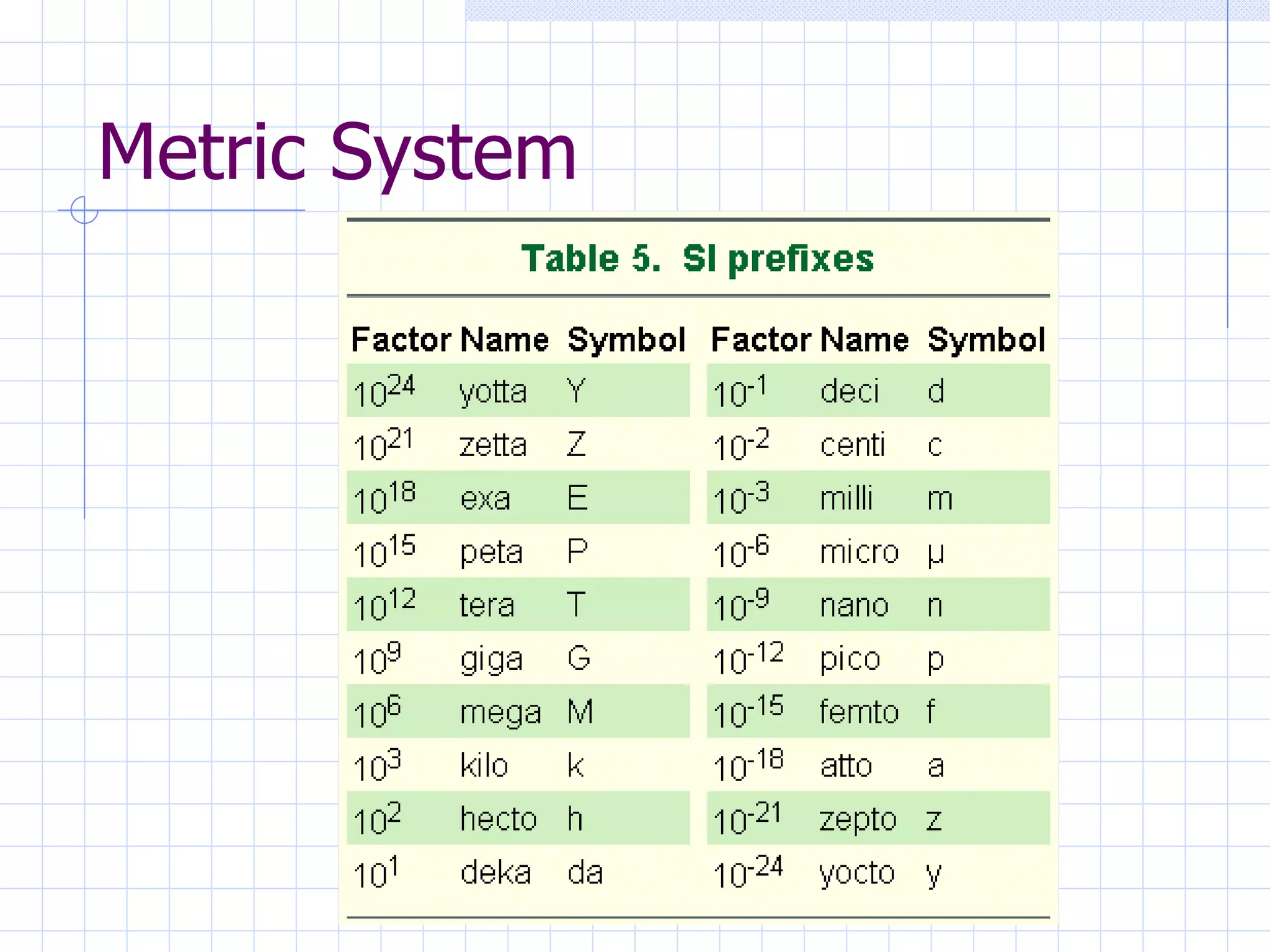 Metric System

Table 5. SI prefixes

| Factor | Name | Symbol | Factor | Name | Symbol |
|---|---|---|---|---|---|
| $10^{24}$ | yotta | Y | $10^{-1}$ | deci | d |
| $10^{21}$ | zetta | Z | $10^{-2}$ | centi | c |
| $10^{18}$ | exa | E | $10^{-3}$ | milli | m |
| $10^{15}$ | peta | P | $10^{-6}$ | micro | µ |
| $10^{12}$ | tera | T | $10^{-9}$ | nano | n |
| $10^{9}$ | giga | G | $10^{-12}$ | pico | p |
| $10^{6}$ | mega | M | $10^{-15}$ | femto | f |
| $10^{3}$ | kilo | k | $10^{-18}$ | atto | a |
| $10^{2}$ | hecto | h | $10^{-21}$ | zepto | z |
| $10^{1}$ | deka | da | $10^{-24}$ | yocto | y |